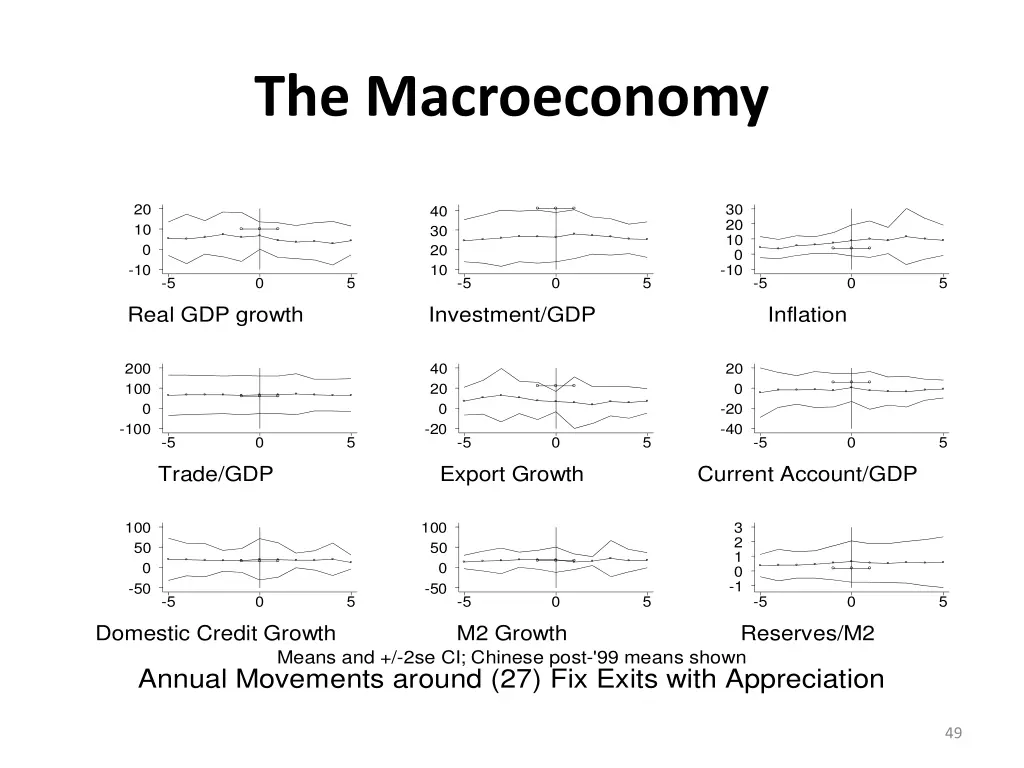 The Macroeconomy

20
10
0
-10
-5 0 5
Real GDP growth

40
30
20
10
-5 0 5
Investment/GDP

30
20
10
0
-10
-5 0 5
Inflation

200
100
0
-100
-5 0 5
Trade/GDP

40
20
0
-20
-5 0 5
Export Growth

20
0
-20
-40
-5 0 5
Current Account/GDP

100
50
0
-50
-5 0 5
Domestic Credit Growth

100
50
0
-50
-5 0 5
M2 Growth

3
2
1
0
-1
-5 0 5
Reserves/M2

Means and +/-2se CI; Chinese post-'99 means shown
Annual Movements around (27) Fix Exits with Appreciation

49